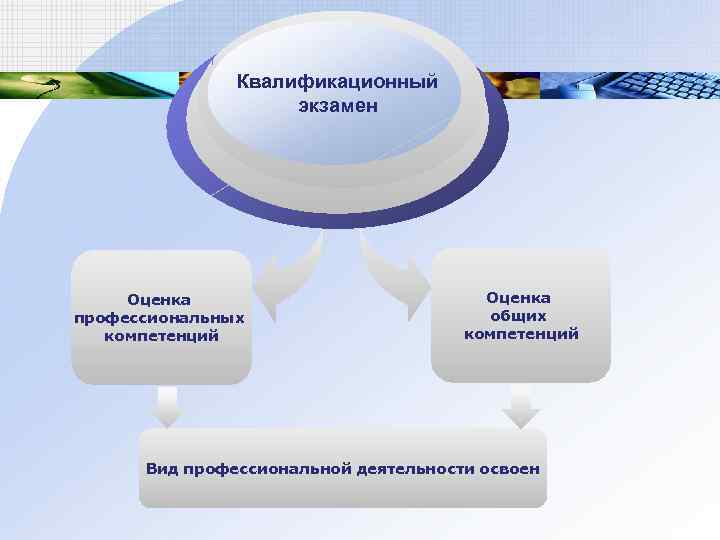 Квалификационный экзамен

Оценка профессиональных компетенций

Оценка общих компетенций

Вид профессиональной деятельности освоен